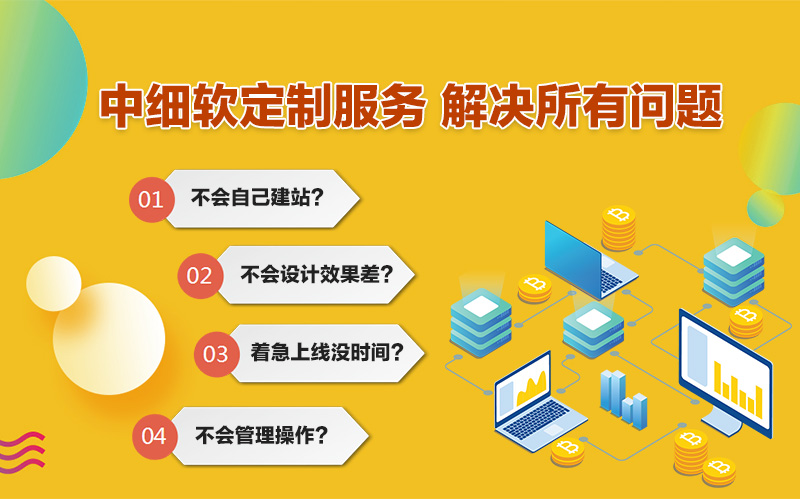 中细软定制服务 解决所有问题

01 不会自己建站？

02 不会设计效果差？

03 着急上线没时间？

04 不会管理操作？